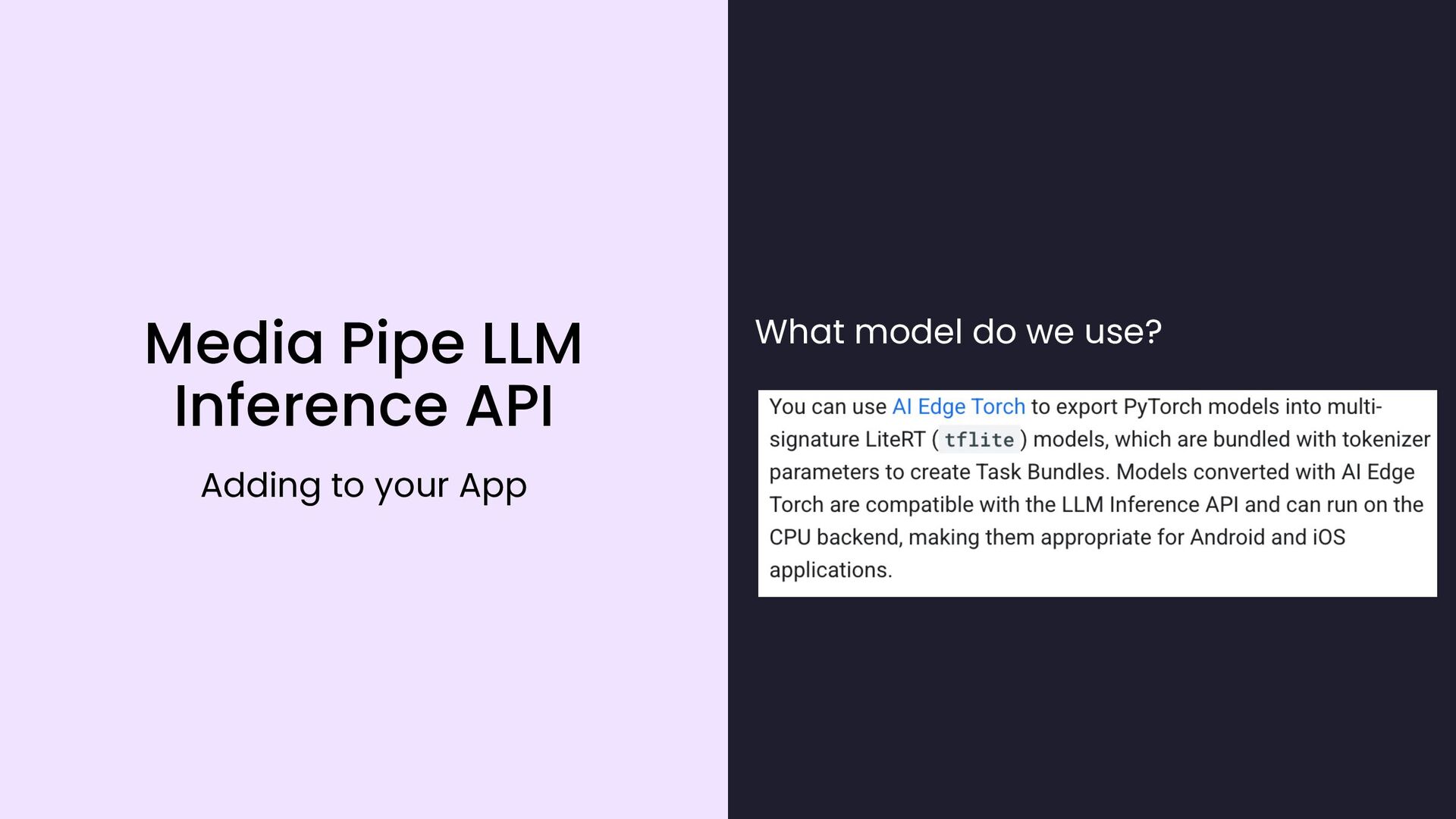 Media Pipe LLM Inference API

Adding to your App

What model do we use?

You can use AI Edge Torch to export PyTorch models into multi-signature LiteRT ( tflite ) models, which are bundled with tokenizer parameters to create Task Bundles. Models converted with AI Edge Torch are compatible with the LLM Inference API and can run on the CPU backend, making them appropriate for Android and iOS applications.